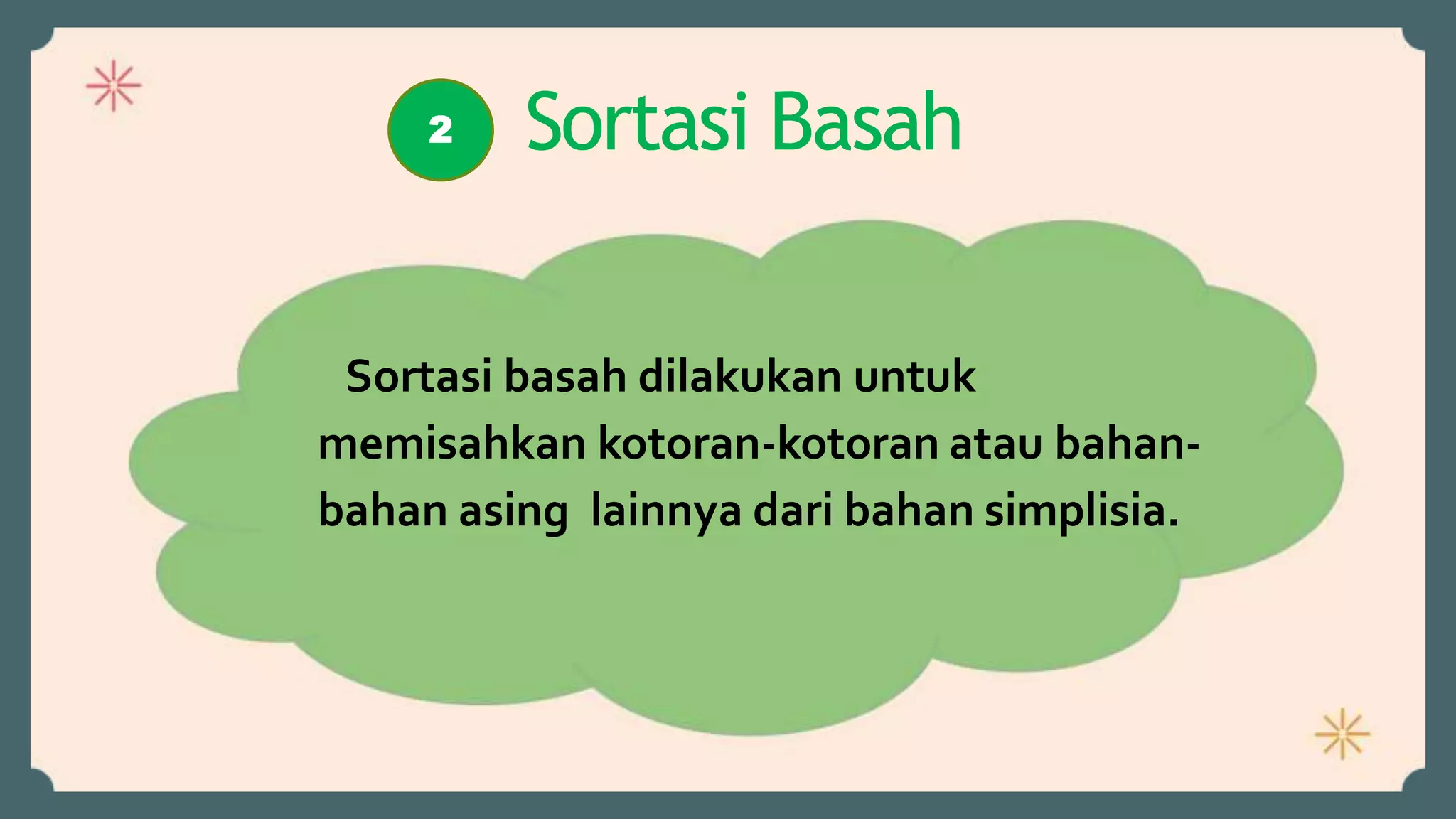 2 Sortasi Basah

Sortasi basah dilakukan untuk memisahkan kotoran-kotoran atau bahan-bahan asing  lainnya dari bahan simplisia.